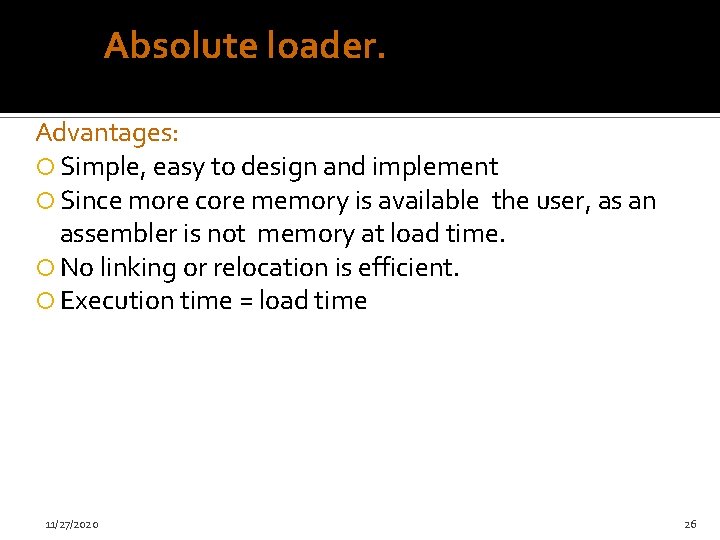 Absolute loader.

Advantages:

Simple, easy to design and implement

Since more core memory is available  the user, as an assembler is not  memory at load time.

No linking or relocation is efficient.

Execution time = load time

11/27/2020

26